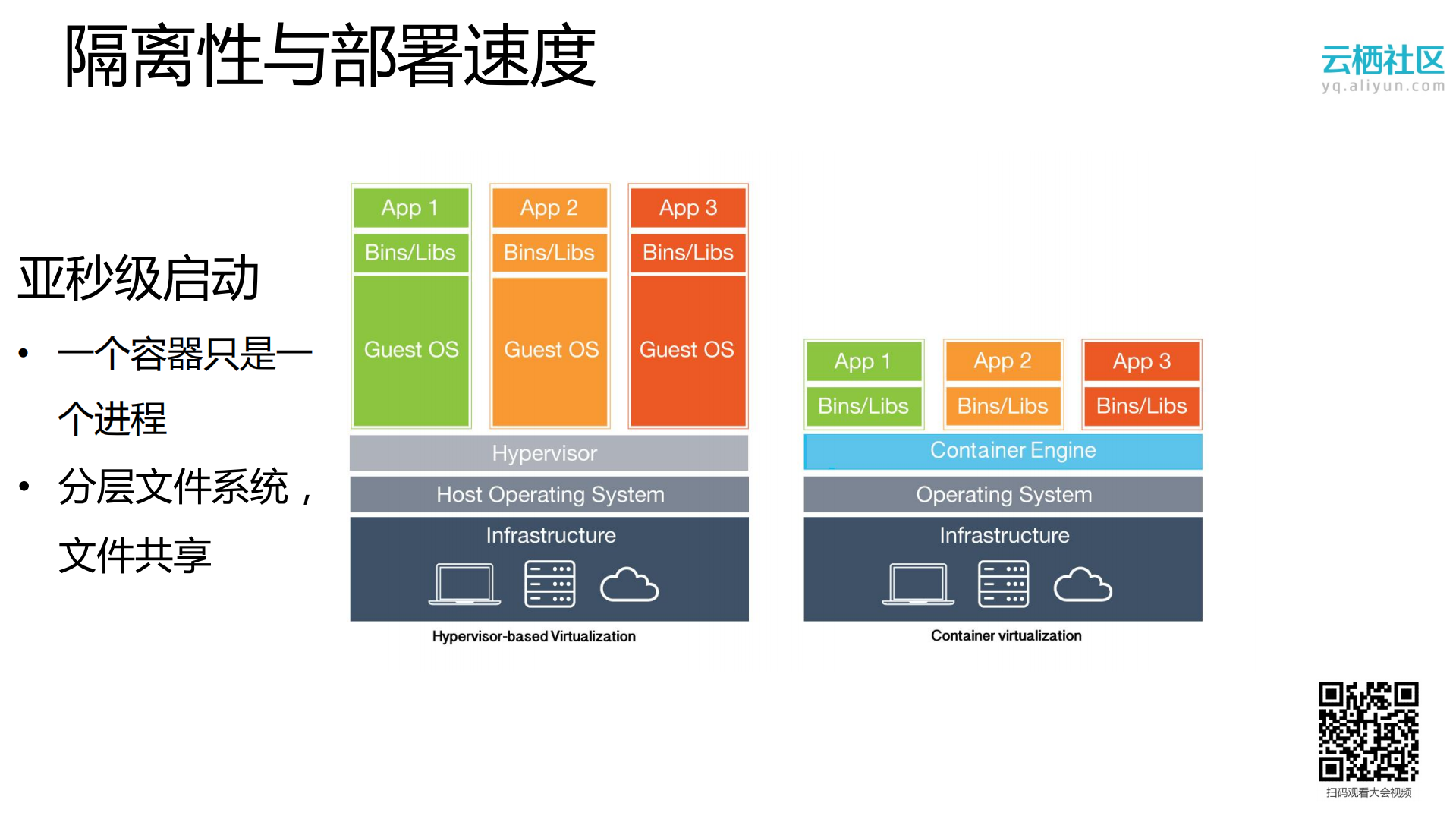 隔离性与部署速度

云栖社区
yq.aliyun.com

亚秒级启动

• 一个容器只是一个进程

• 分层文件系统，文件共享

App 1
Bins/Libs
Guest OS

App 2
Bins/Libs
Guest OS

App 3
Bins/Libs
Guest OS

Hypervisor
Host Operating System
Infrastructure

Hypervisor-based Virtualization

App 1
Bins/Libs

App 2
Bins/Libs

App 3
Bins/Libs

Container Engine
Operating System
Infrastructure

Container virtualization

扫码观看大会视频